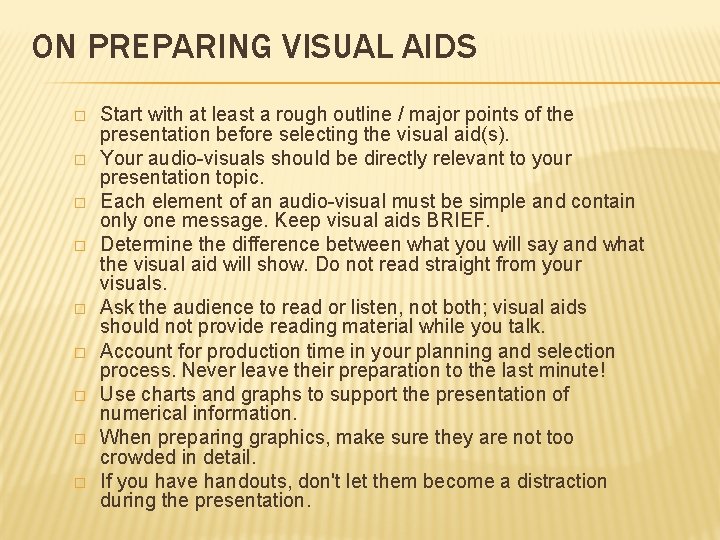 ON PREPARING VISUAL AIDS

□ Start with at least a rough outline / major points of the presentation before selecting the visual aid(s).
□ Your audio-visuals should be directly relevant to your presentation topic.
□ Each element of an audio-visual must be simple and contain only one message. Keep visual aids BRIEF.
□ Determine the difference between what you will say and what the visual aid will show. Do not read straight from your visuals.
□ Ask the audience to read or listen, not both; visual aids should not provide reading material while you talk.
□ Account for production time in your planning and selection process. Never leave their preparation to the last minute!
□ Use charts and graphs to support the presentation of numerical information.
□ When preparing graphics, make sure they are not too crowded in detail.
□ If you have handouts, don't let them become a distraction during the presentation.